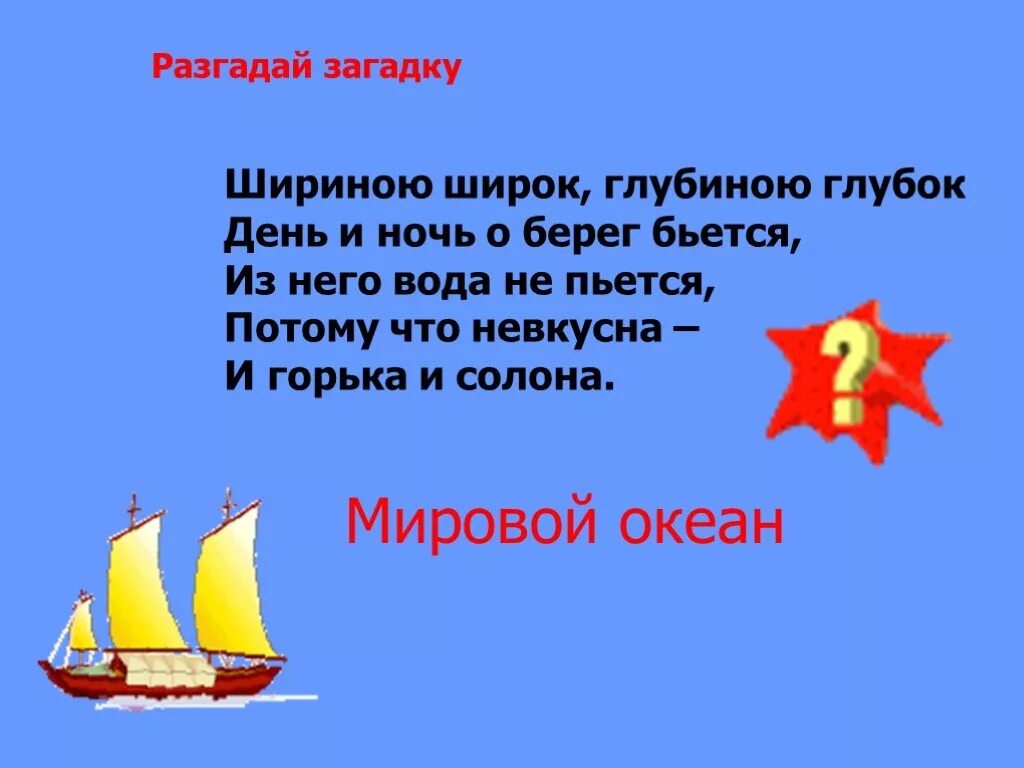 Разгадай загадку

Шириною широк, глубиною глубок
День и ночь о берег бьется,
Из него вода не пьется,
Потому что невкусна –
И горька и солона.

?

Мировой океан